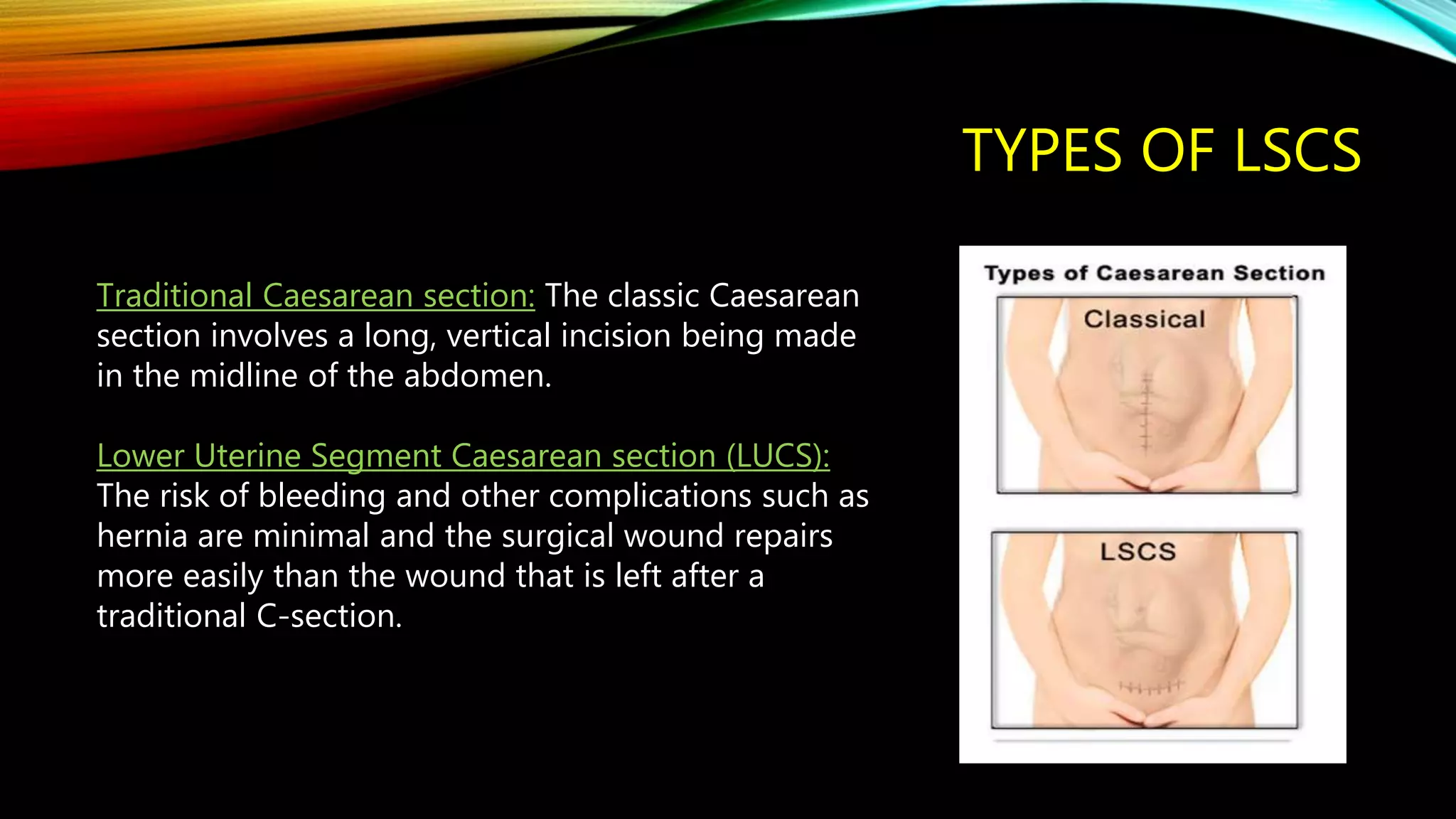 TYPES OF LSCS

Traditional Caesarean section: The classic Caesarean section involves a long, vertical incision being made in the midline of the abdomen.

Lower Uterine Segment Caesarean section (LUCS): The risk of bleeding and other complications such as hernia are minimal and the surgical wound repairs more easily than the wound that is left after a traditional C-section.

Types of Caesarean Section

Classical

LSCS